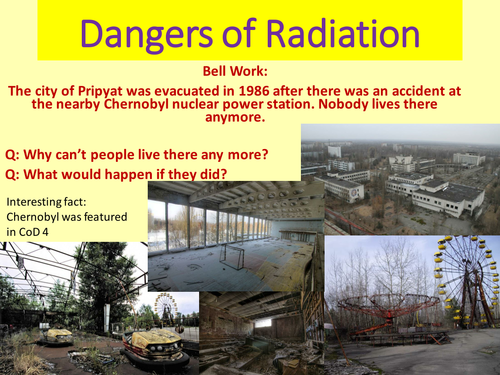 Dangers of Radiation

Bell Work:

The city of Pripyat was evacuated in 1986 after there was an accident at the nearby Chernobyl nuclear power station. Nobody lives there anymore.

Q: Why can't people live there any more?

Q: What would happen if they did?

Interesting fact: Chernobyl was featured in CoD 4